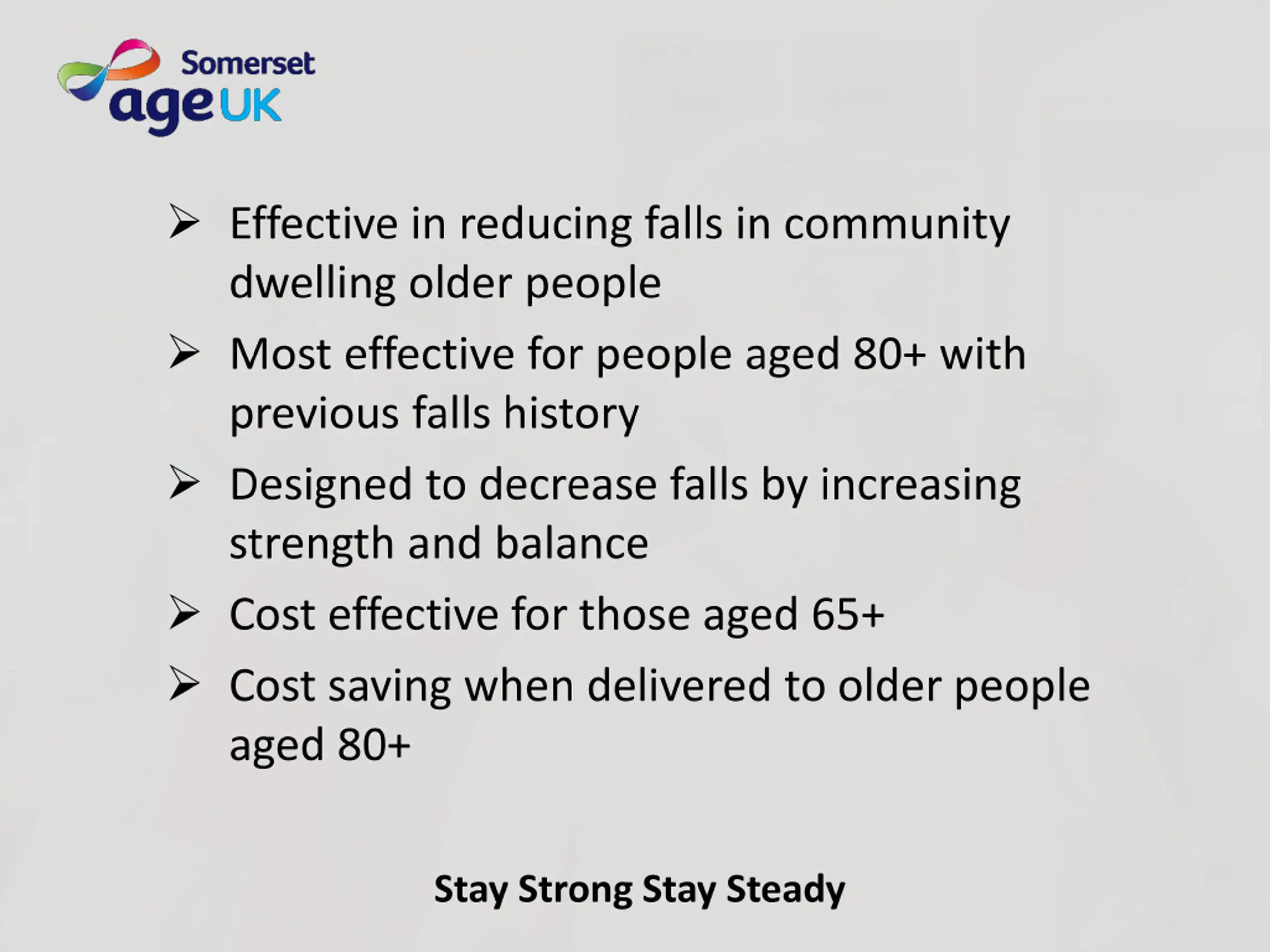 Somerset
age UK

➢ Effective in reducing falls in community dwelling older people

➢ Most effective for people aged 80+ with previous falls history

➢ Designed to decrease falls by increasing strength and balance

➢ Cost effective for those aged 65+

➢ Cost saving when delivered to older people aged 80+

Stay Strong Stay Steady